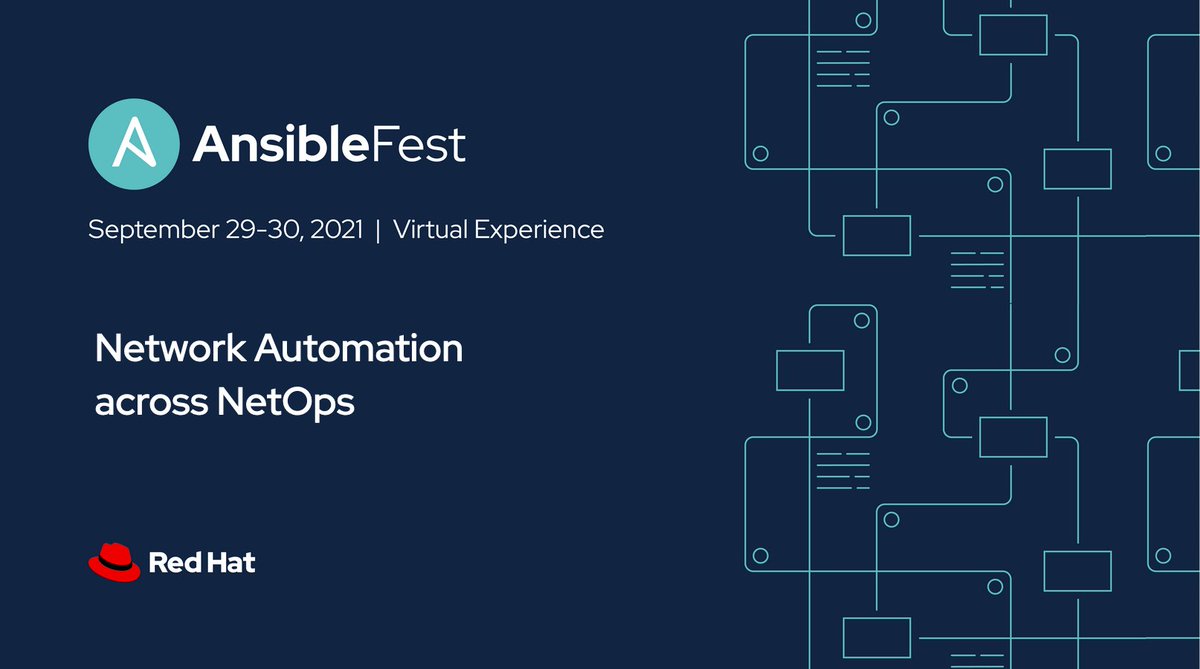 AnsibleFest

September 29-30, 2021 | Virtual Experience

Network Automation across NetOps

Red Hat